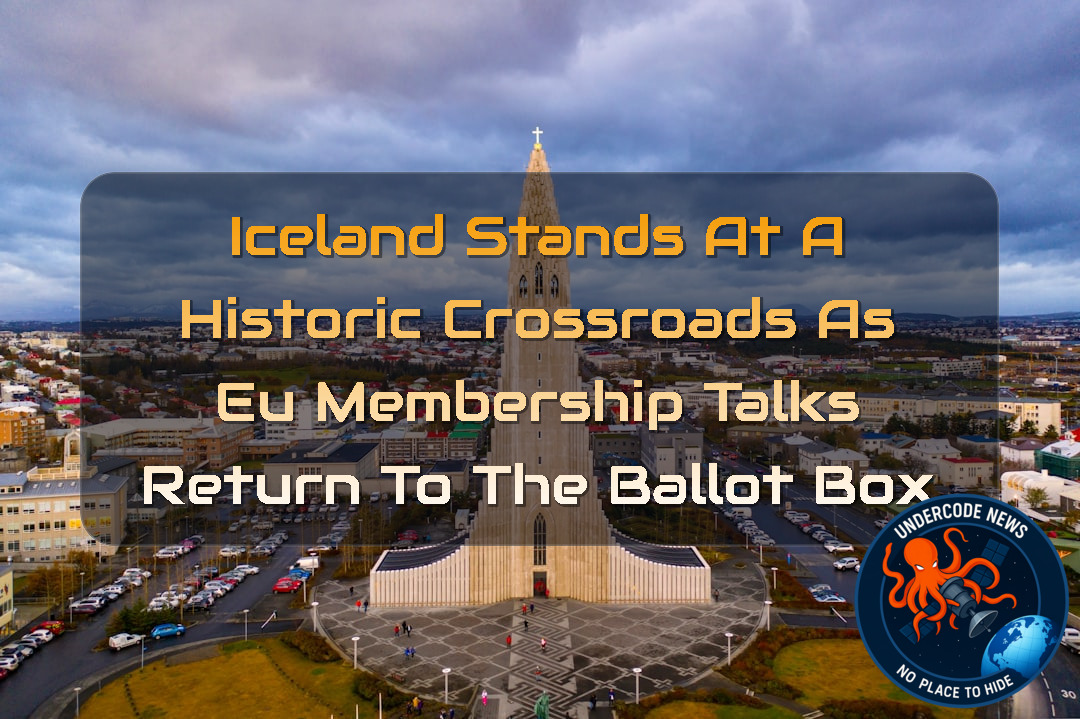 Iceland Stands At A Historic Crossroads As Eu Membership Talks Return To The Ballot Box

UNDERCODE NEWS

NO PLACE TO HIDE